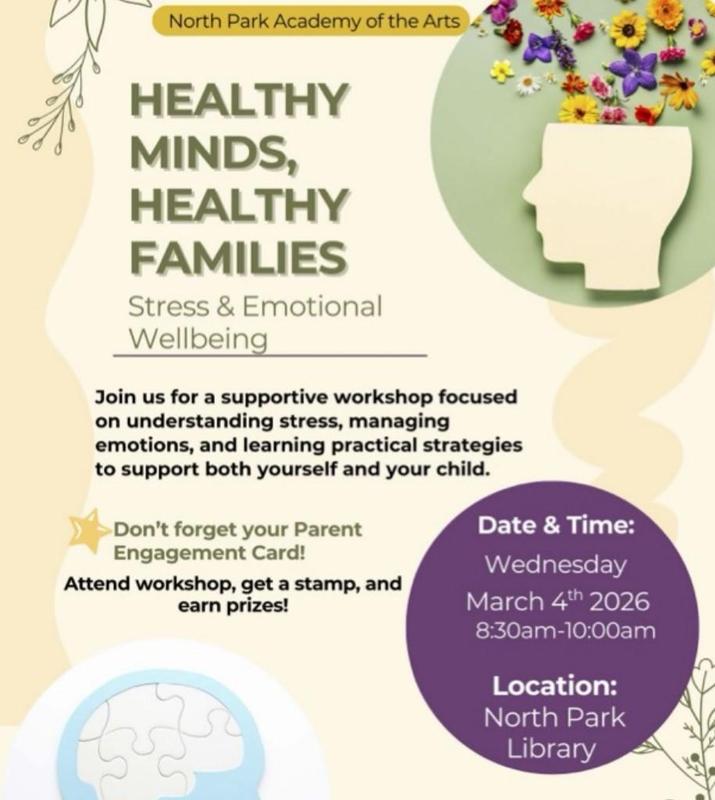 North Park Academy of the Arts

HEALTHY MINDS, HEALTHY FAMILIES

Stress & Emotional Wellbeing

Join us for a supportive workshop focused on understanding stress, managing emotions, and learning practical strategies to support both yourself and your child.

Don't forget your Parent Engagement Card!

Attend workshop, get a stamp, and earn prizes!

Date & Time:
Wednesday
March 4$^{th}$ 2026
8:30am-10:00am

Location:
North Park Library